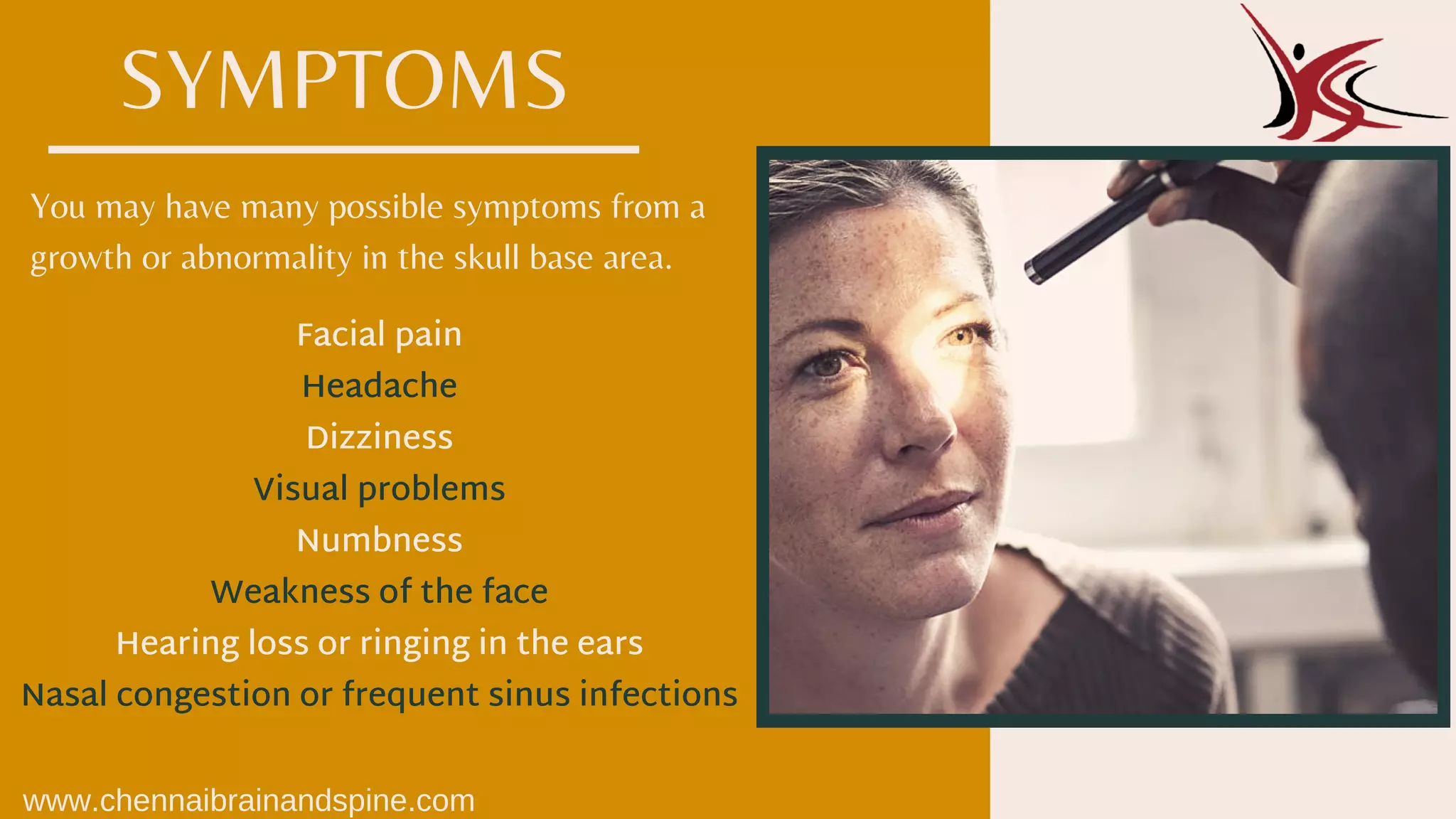 SYMPTOMS

You may have many possible symptoms from a growth or abnormality in the skull base area.

Facial pain
Headache
Dizziness
Visual problems
Numbness
Weakness of the face
Hearing loss or ringing in the ears
Nasal congestion or frequent sinus infections

www.chennaibrainandspine.com